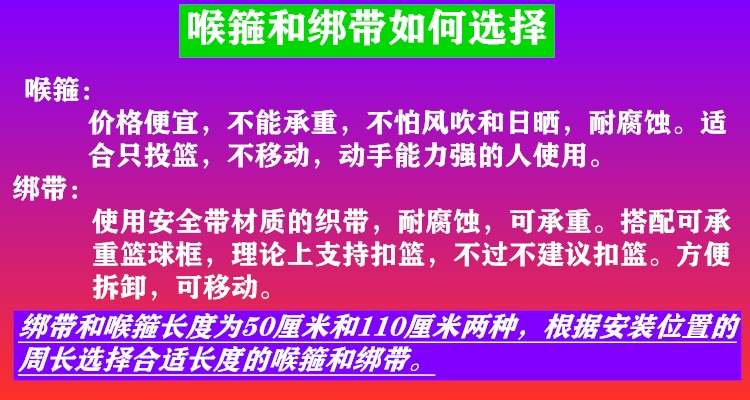 喉箍和绑带如何选择

喉箍：

价格便宜，不能承重，不怕风吹和日晒，耐腐蚀。适合只投篮，不移动，动手能力强的人使用。

绑带：

使用安全带材质的织带，耐腐蚀，可承重。搭配可承重篮球框，理论上支持扣篮，不过不建议扣篮。方便拆卸，可移动。

绑带和喉箍长度为50厘米和110厘米两种，根据安装位置的周长选择合适长度的喉箍和绑带。